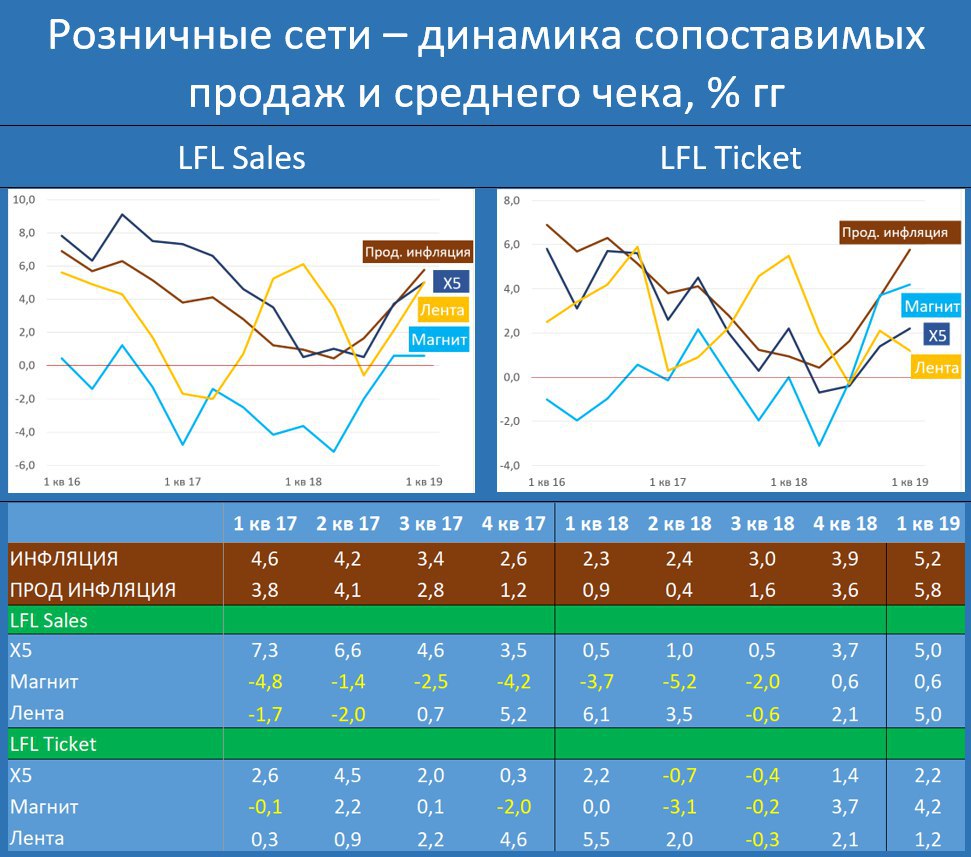 Розничные сети – динамика сопоставимых продаж и среднего чека, % гг

LFL Sales

10,0
8,0
6,0
4,0
2,0
0,0
-2,0
-4,0
-6,0
1 кв 16
1 кв 17
1 кв 18
1 кв 19
Прод. инфляция
X5
Лента
Магнит

LFL Ticket

8,0
6,0
4,0
2,0
0,0
-2,0
-4,0
1 кв 16
1 кв 17
1 кв 18
1 кв 19
Прод. инфляция
Магнит
X5
Лента

| | 1 кв 17 | 2 кв 17 | 3 кв 17 | 4 кв 17 | 1 кв 18 | 2 кв 18 | 3 кв 18 | 4 кв 18 | 1 кв 19 |
|---|---|---|---|---|---|---|---|---|---|
| ИНФЛЯЦИЯ | 4,6 | 4,2 | 3,4 | 2,6 | 2,3 | 2,4 | 3,0 | 3,9 | 5,2 |
| ПРОД ИНФЛЯЦИЯ | 3,8 | 4,1 | 2,8 | 1,2 | 0,9 | 0,4 | 1,6 | 3,6 | 5,8 |
| LFL Sales | | | | | | | | | |
| X5 | 7,3 | 6,6 | 4,6 | 3,5 | 0,5 | 1,0 | 0,5 | 3,7 | 5,0 |
| Магнит | -4,8 | -1,4 | -2,5 | -4,2 | -3,7 | -5,2 | -2,0 | 0,6 | 0,6 |
| Лента | -1,7 | -2,0 | 0,7 | 5,2 | 6,1 | 3,5 | -0,6 | 2,1 | 5,0 |
| LFL Ticket | | | | | | | | | |
| X5 | 2,6 | 4,5 | 2,0 | 0,3 | 2,2 | -0,7 | -0,4 | 1,4 | 2,2 |
| Магнит | -0,1 | 2,2 | 0,1 | -2,0 | 0,0 | -3,1 | -0,2 | 3,7 | 4,2 |
| Лента | 0,3 | 0,9 | 2,2 | 4,6 | 5,5 | 2,0 | -0,3 | 2,1 | 1,2 |